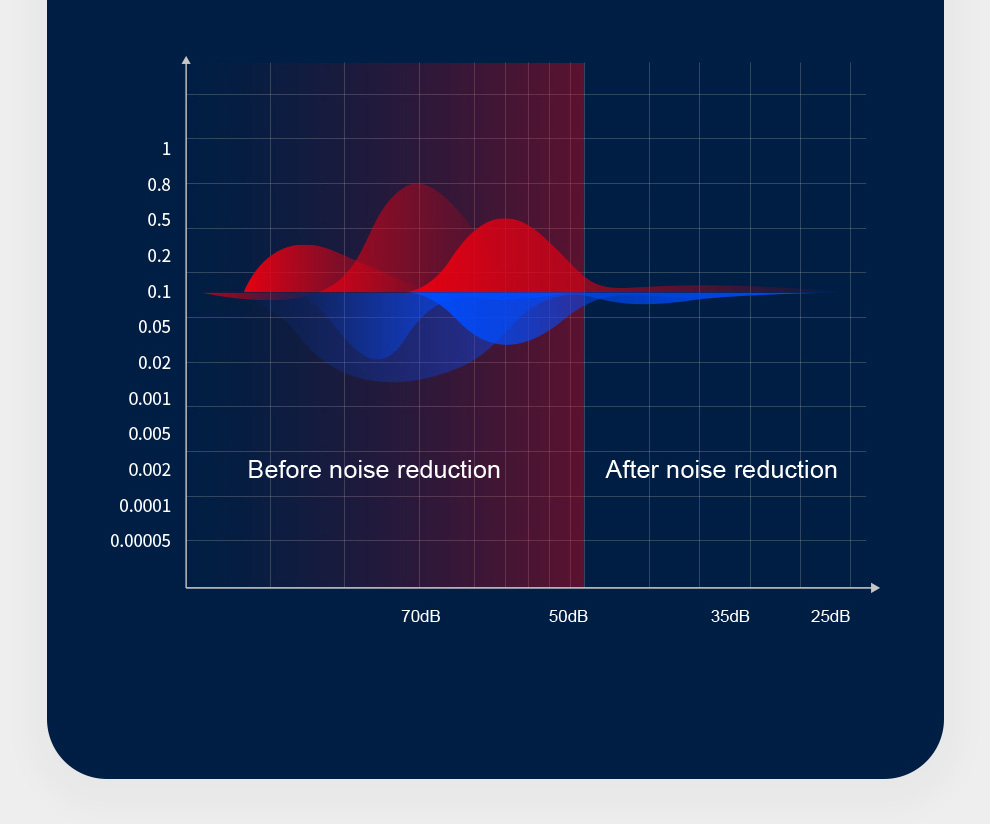 1
0.8
0.5
0.2
0.1
0.05
0.02
0.001
0.005
0.002
0.0001
0.00005

Before noise reduction

After noise reduction

70dB
50dB
35dB
25dB